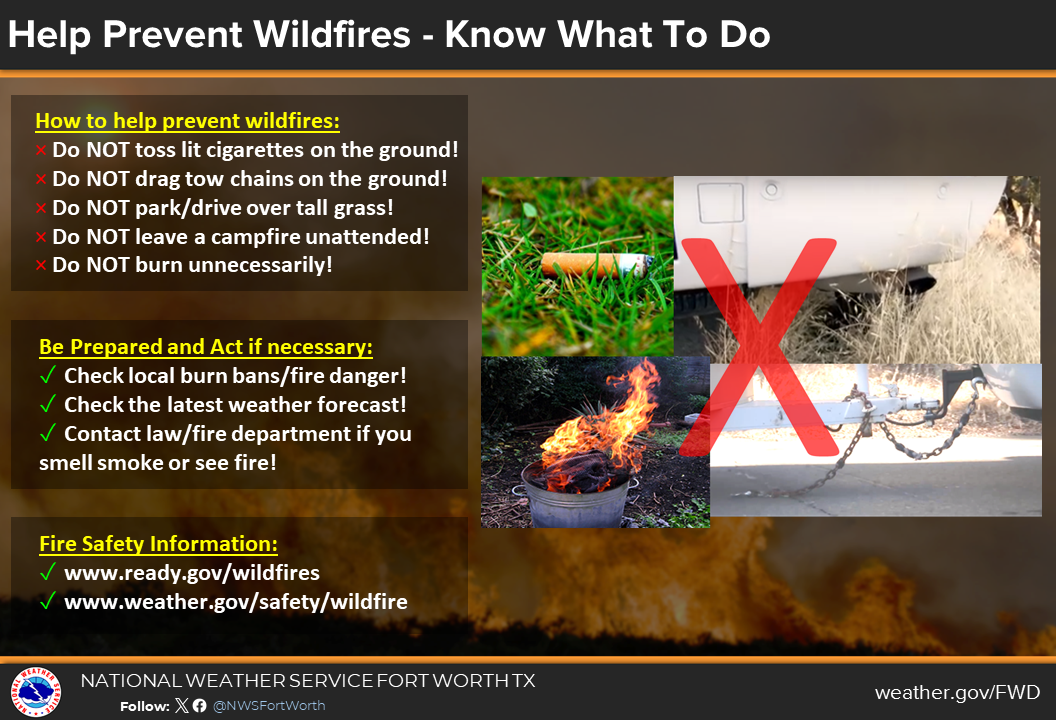 Help Prevent Wildfires - Know What To Do

How to help prevent wildfires:
× Do NOT toss lit cigarettes on the ground!
× Do NOT drag tow chains on the ground!
× Do NOT park/drive over tall grass!
× Do NOT leave a campfire unattended!
× Do NOT burn unnecessarily!

Be Prepared and Act if necessary:
✓ Check local burn bans/fire danger!
✓ Check the latest weather forecast!
✓ Contact law/fire department if you smell smoke or see fire!

Fire Safety Information:
✓ www.ready.gov/wildfires
✓ www.weather.gov/safety/wildfire

NATIONAL WEATHER SERVICE FORT WORTH TX
Follow: @NWSFortWorth
weather.gov/FWD